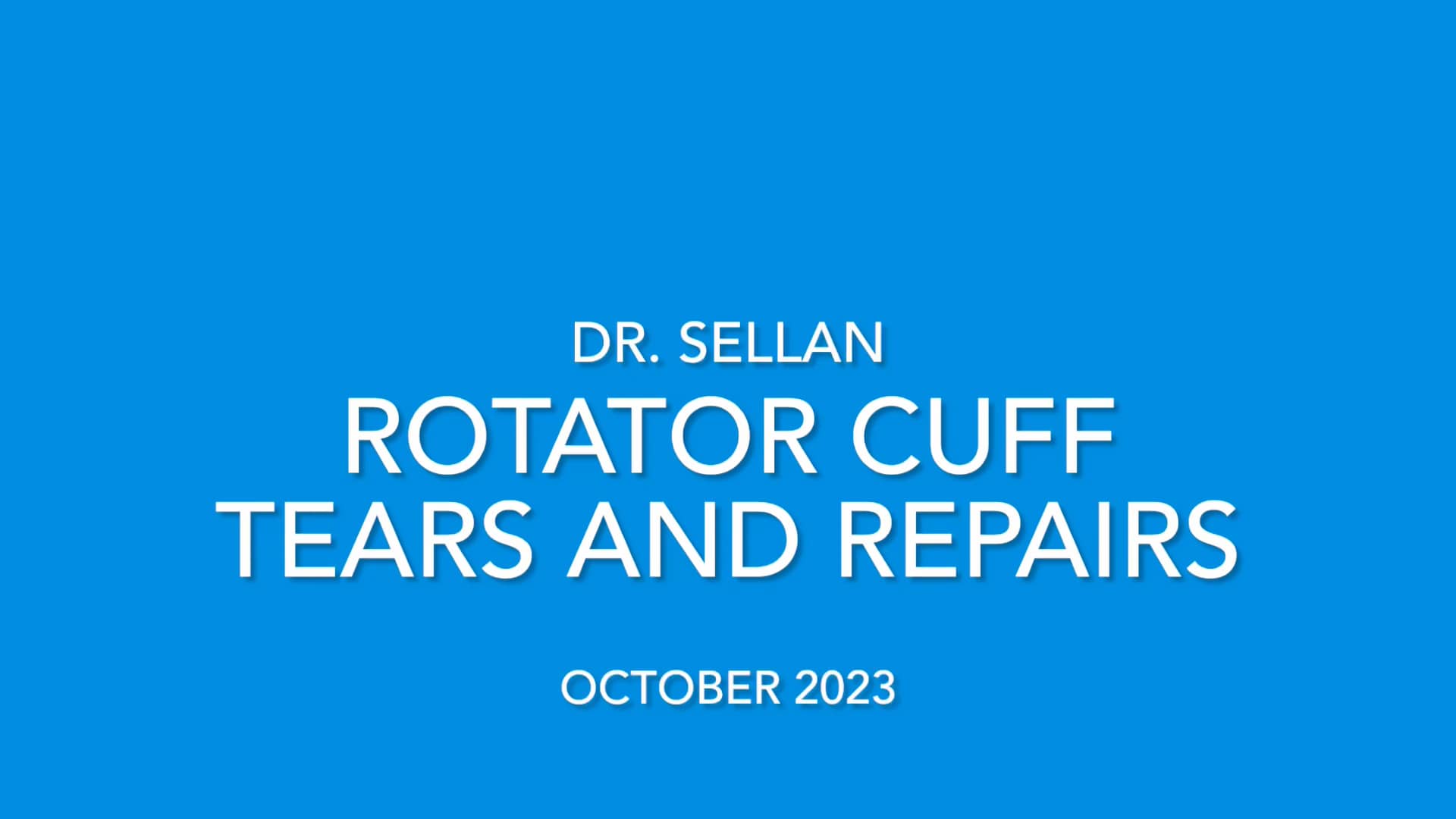 DR. SELLAN

ROTATOR CUFF TEARS AND REPAIRS

OCTOBER 2023